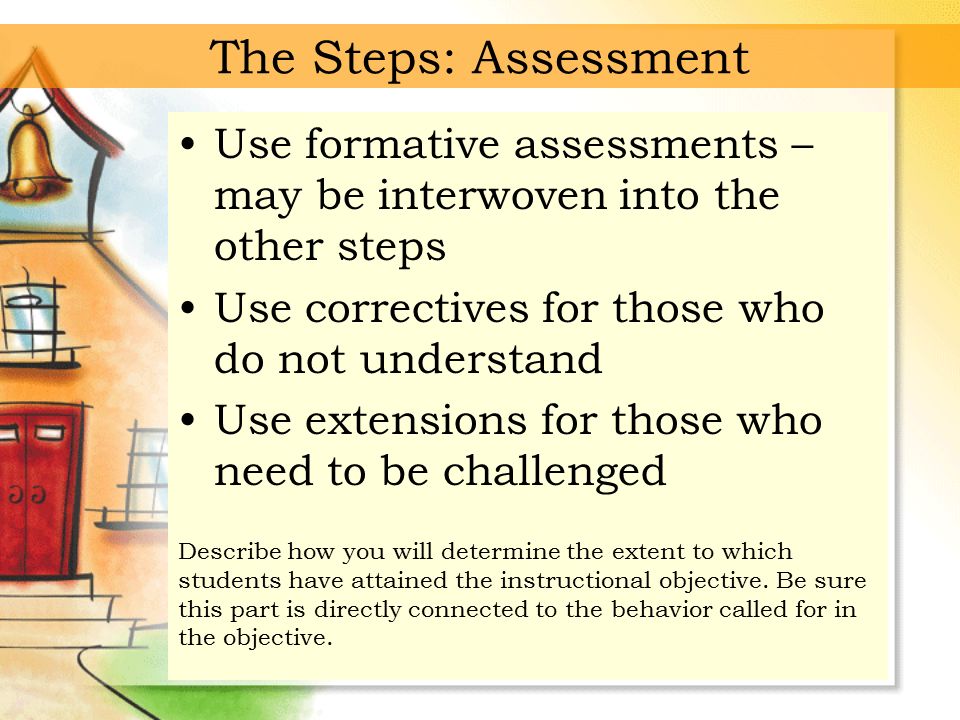 The Steps: Assessment

• Use formative assessments – may be interwoven into the other steps

• Use correctives for those who do not understand

• Use extensions for those who need to be challenged

Describe how you will determine the extent to which students have attained the instructional objective. Be sure this part is directly connected to the behavior called for in the objective.